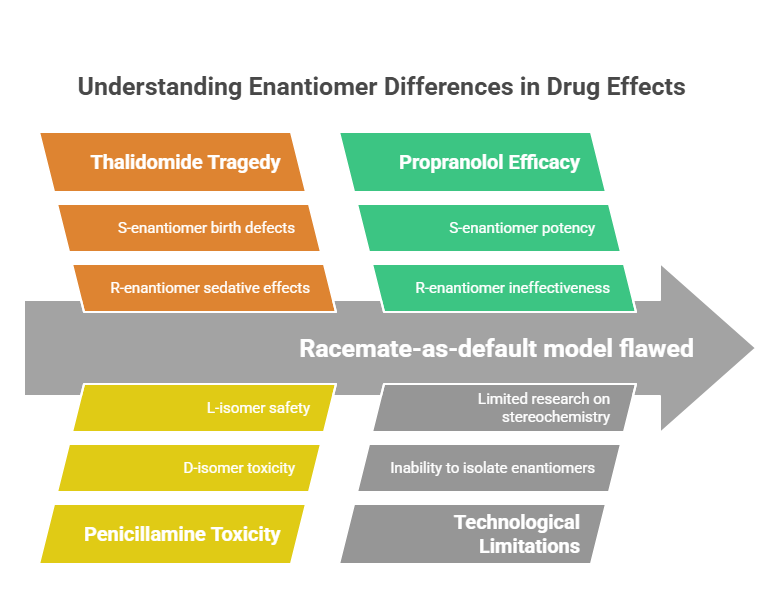 Understanding Enantiomer Differences in Drug Effects

Thalidomide Tragedy

S-enantiomer birth defects

R-enantiomer sedative effects

Propranolol Efficacy

S-enantiomer potency

R-enantiomer ineffectiveness

Racemate-as-default model flawed

L-isomer safety

D-isomer toxicity

Penicillamine Toxicity

Limited research on stereochemistry

Inability to isolate enantiomers

Technological Limitations